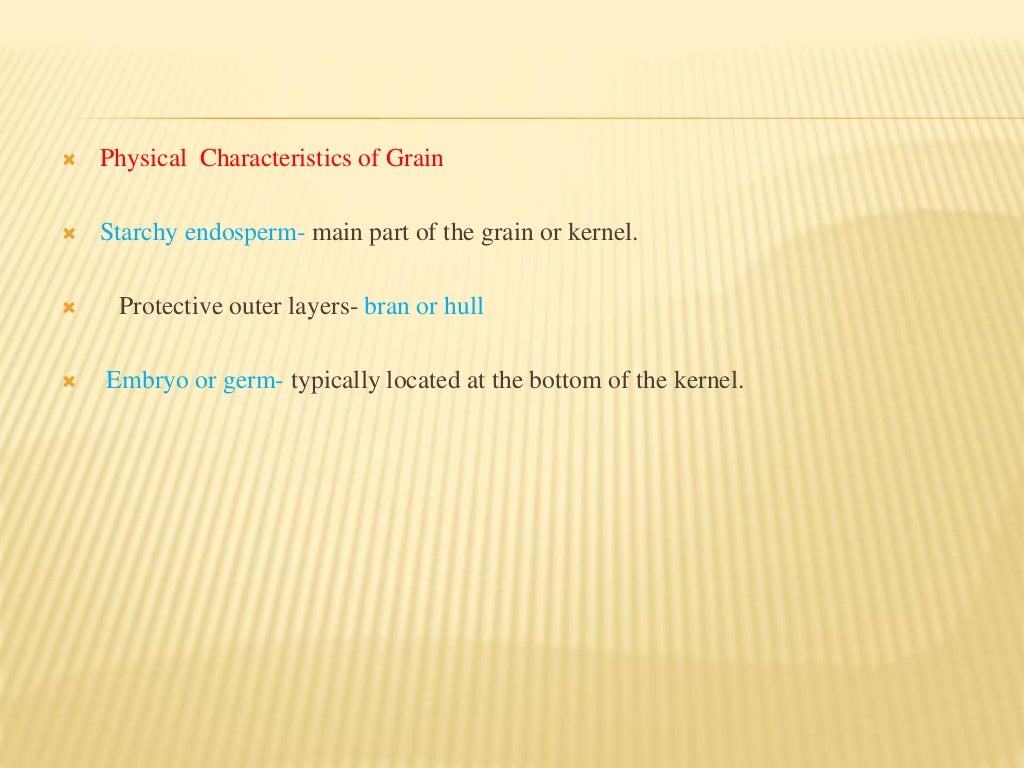 Physical Characteristics of Grain

Starchy endosperm- main part of the grain or kernel.

Protective outer layers- bran or hull

Embryo or germ- typically located at the bottom of the kernel.